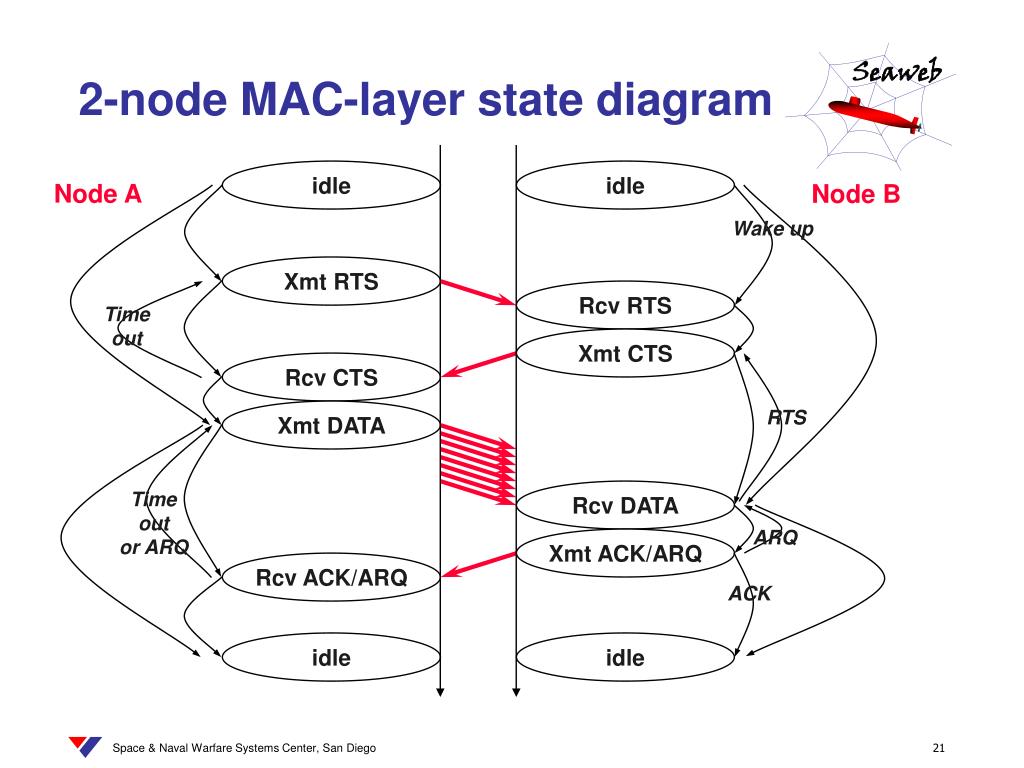 2-node MAC-layer state diagram

Seaweb

Node A

idle

Xmt RTS

Time out

Rcv CTS

Xmt DATA

Time out or ARQ

Rcv ACK/ARQ

idle

Node B

idle

Wake up

Rcv RTS

Xmt CTS

RTS

Rcv DATA

ARQ

Xmt ACK/ARQ

ACK

idle

Space & Naval Warfare Systems Center, San Diego

21